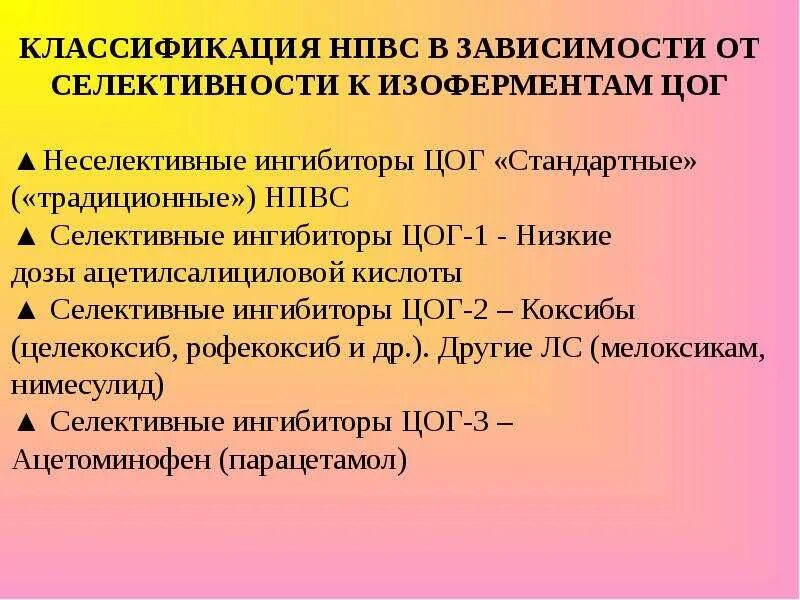 КЛАССИФИКАЦИЯ НПВС В ЗАВИСИМОСТИ ОТ СЕЛЕКТИВНОСТИ К ИЗОФЕРМЕНТАМ ЦОГ

▲Неселективные ингибиторы ЦОГ «Стандартные» («традиционные») НПВС
▲ Селективные ингибиторы ЦОГ-1 - Низкие дозы ацетилсалициловой кислоты
▲ Селективные ингибиторы ЦОГ-2 – Коксибы (целекоксиб, рофекоксиб и др.). Другие ЛС (мелоксикам, нимесулид)
▲ Селективные ингибиторы ЦОГ-3 – Ацетоминофен (парацетамол)